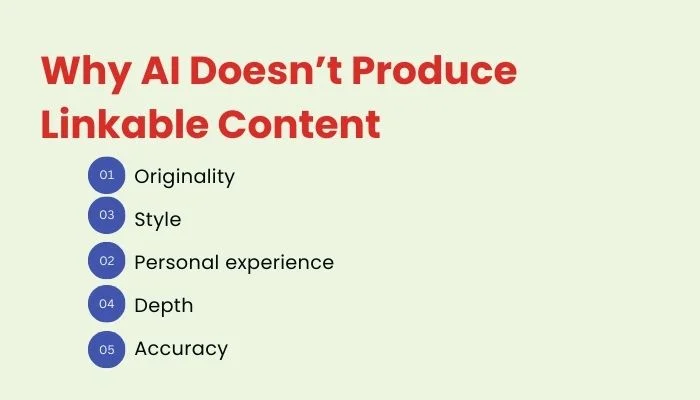 Why AI Doesn’t Produce Linkable Content

01 Originality
03 Style
02 Personal experience
04 Depth
05 Accuracy